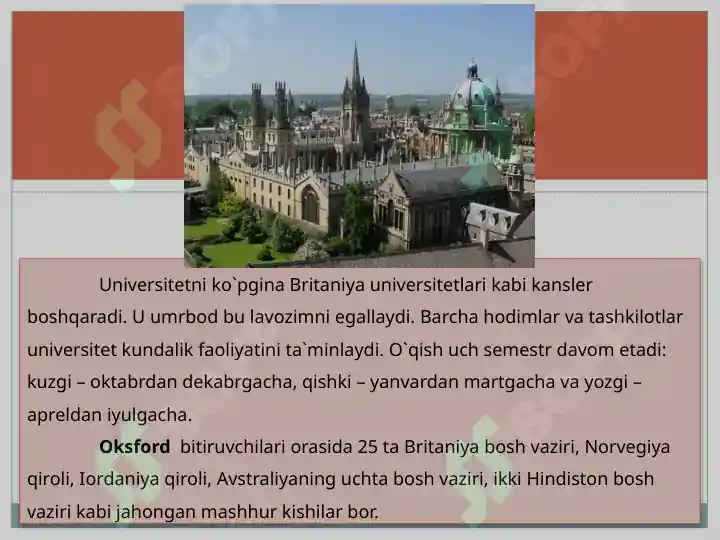 Universitetni ko`pgina Britaniya universitetlari kabi kansler boshqaradi. U umrbod bu lavozimni egallaydi. Barcha hodimlar va tashkilotlar universitet kundalik faoliyatini ta`minlaydi. O`qish uch semestr davom etadi: kuzgi – oktabrdan dekabrgacha, qishki – yanvardan martgacha va yozgi – apreldan iyulgacha.

Oksford bitiruvchilari orasida 25 ta Britaniya bosh vaziri, Norvegiya qiroli, Iordaniya qiroli, Avstraliyaning uchta bosh vaziri, ikki Hindiston bosh vaziri kabi jahongan mashhur kishilar bor.